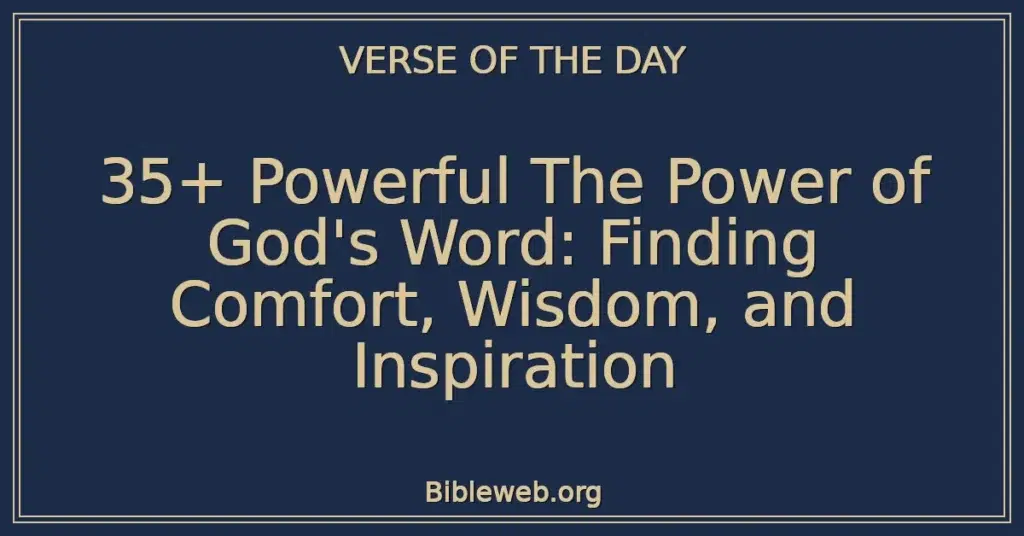 VERSE OF THE DAY

35+ Powerful The Power of God's Word: Finding Comfort, Wisdom, and Inspiration

Bibleweb.org